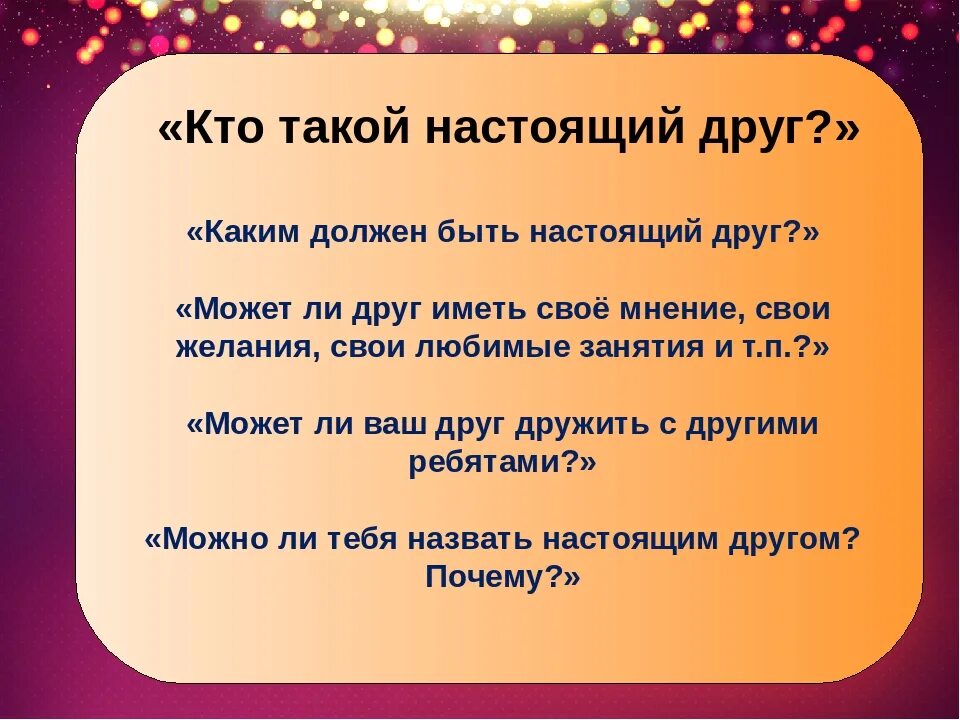 «Кто такой настоящий друг?»

«Каким должен быть настоящий друг?»

«Может ли друг иметь своё мнение, свои желания, свои любимые занятия и т.п.?»

«Может ли ваш друг дружить с другими ребятами?»

«Можно ли тебя назвать настоящим другом? Почему?»